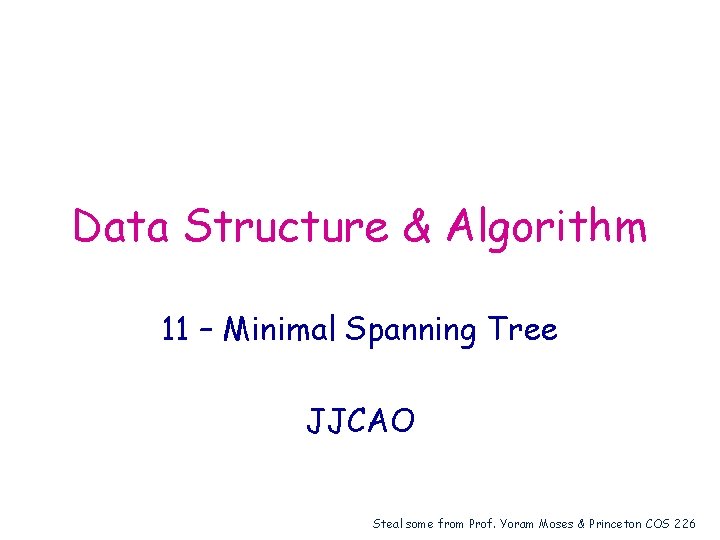 Data Structure & Algorithm

11 – Minimal Spanning Tree

JJCAO

Steal some from Prof. Yoram Moses & Princeton COS 226